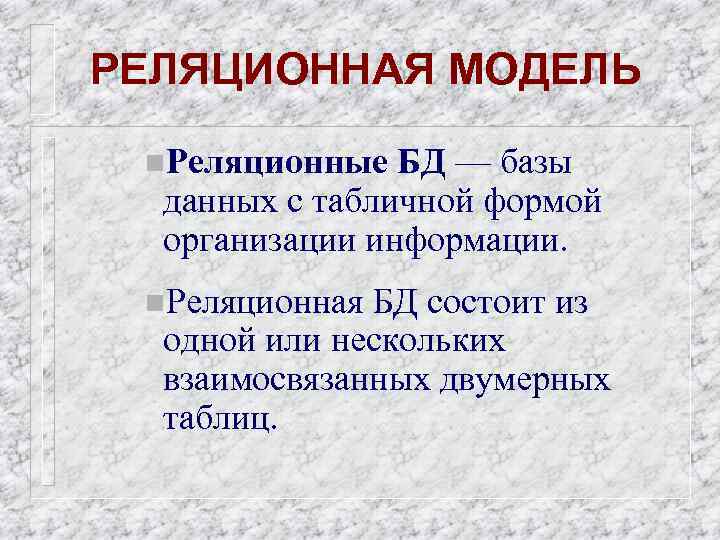 РЕЛЯЦИОННАЯ МОДЕЛЬ

Реляционные БД — базы данных с табличной формой организации информации.

Реляционная БД состоит из одной или нескольких взаимосвязанных двумерных таблиц.